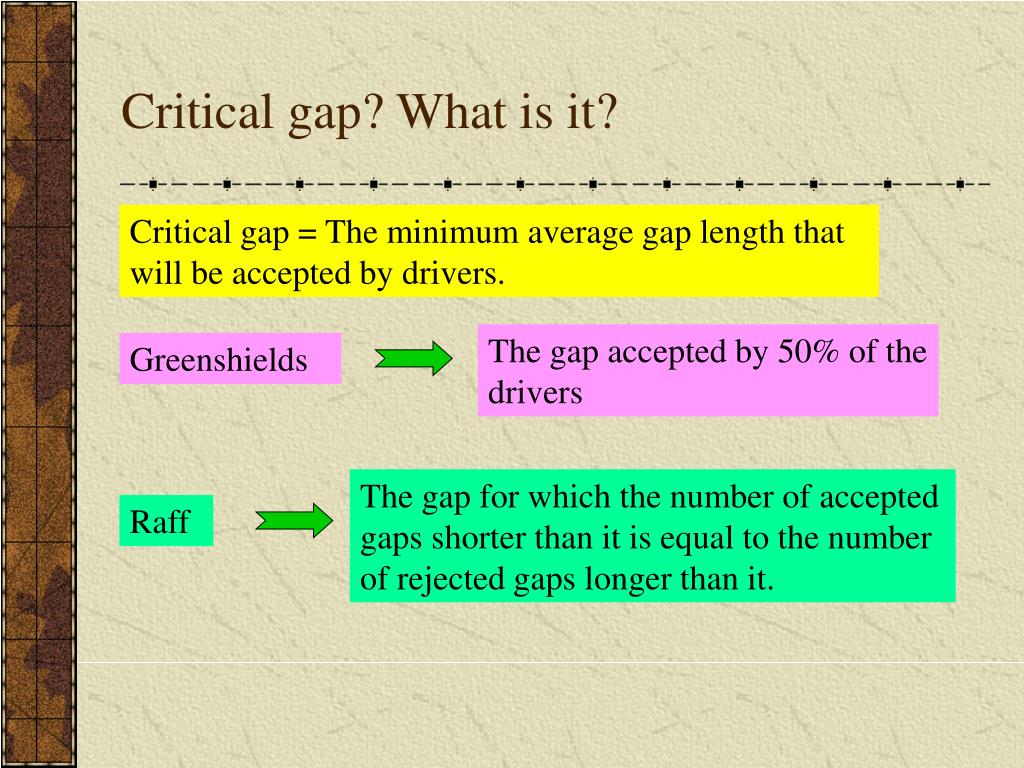 Critical gap? What is it?

Critical gap = The minimum average gap length that will be accepted by drivers.

Greenshields

The gap accepted by 50% of the drivers

Raff

The gap for which the number of accepted gaps shorter than it is equal to the number of rejected gaps longer than it.